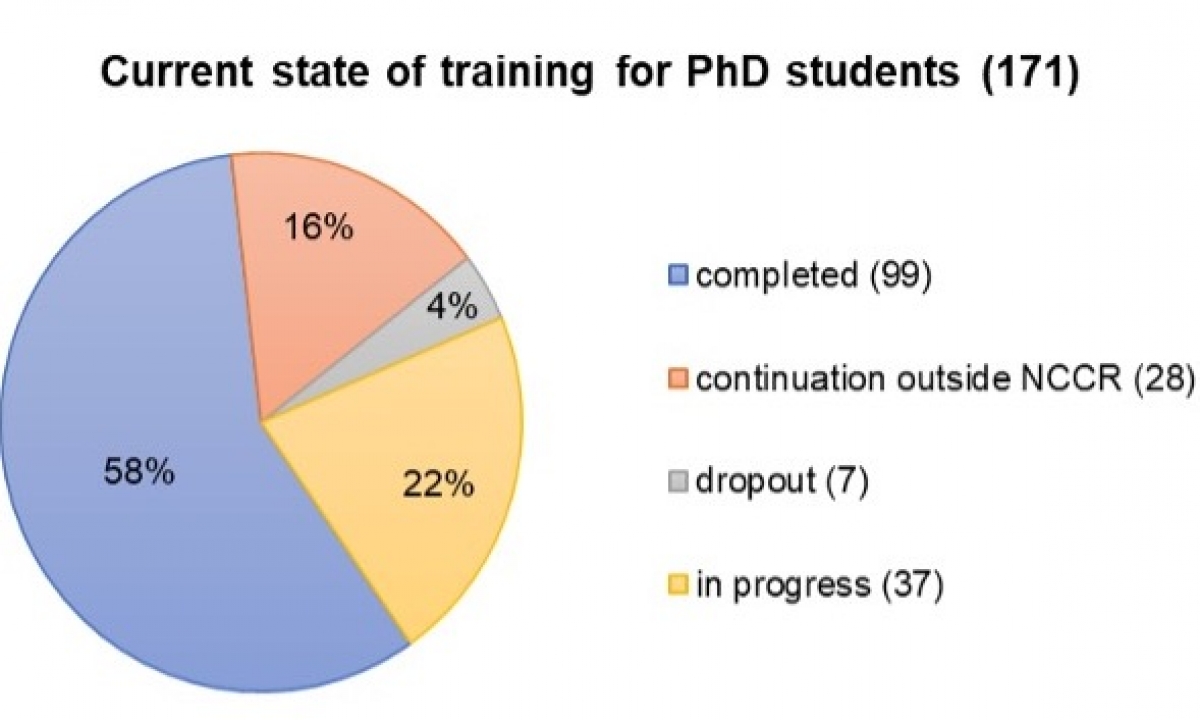 Current state of training for PhD students (171)

16%

4%

58%

22%

completed (99)

continuation outside NCCR (28)

dropout (7)

in progress (37)